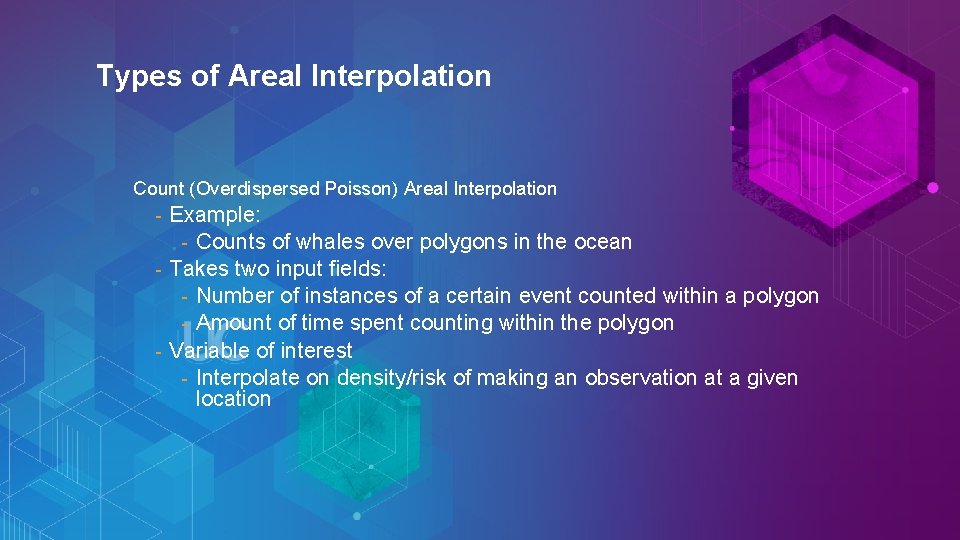 Types of Areal Interpolation

Count (Overdispersed Poisson) Areal Interpolation
- Example:
  - Counts of whales over polygons in the ocean
- Takes two input fields:
  - Number of instances of a certain event counted within a polygon
  - Amount of time spent counting within the polygon
- Variable of interest
  - Interpolate on density/risk of making an observation at a given location